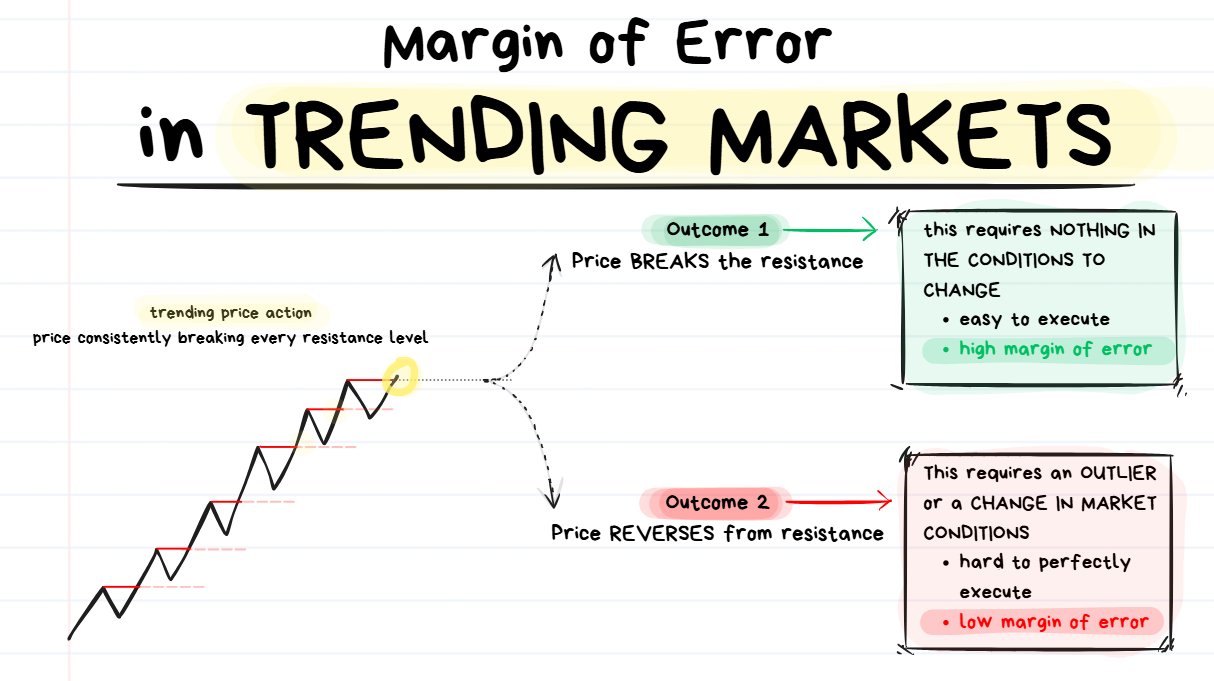 Margin of Error
in TRENDING MARKETS

trending price action
price consistently breaking every resistance level

Outcome 1
Price BREAKS the resistance

this requires NOTHING IN THE CONDITIONS TO CHANGE
• easy to execute
• high margin of error

Outcome 2
Price REVERSES from resistance

This requires an OUTLIER or a CHANGE IN MARKET CONDITIONS
• hard to perfectly execute
• low margin of error